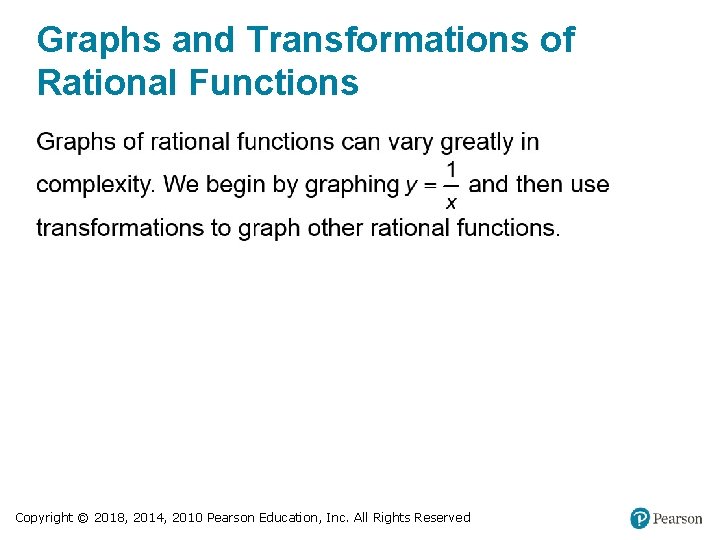 Graphs and Transformations of Rational Functions

Graphs of rational functions can vary greatly in complexity. We begin by graphing $y = \frac{1}{x}$ and then use transformations to graph other rational functions.

Copyright © 2018, 2014, 2010 Pearson Education, Inc. All Rights Reserved

Pearson